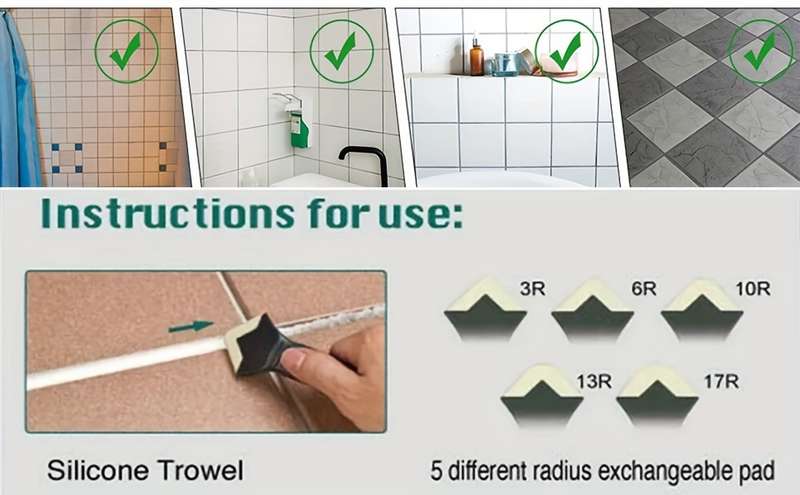 Instructions for use:

3R
6R
10R
13R
17R

Silicone Trowel

5 different radius exchangeable pad